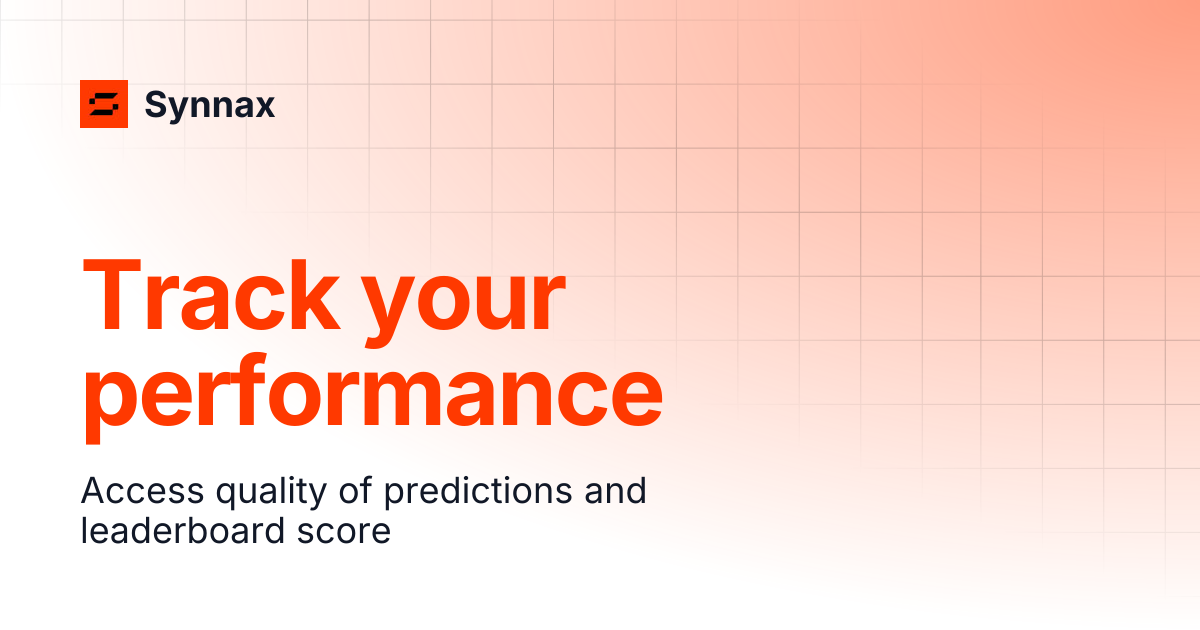 Synnax

Track your performance

Access quality of predictions and leaderboard score